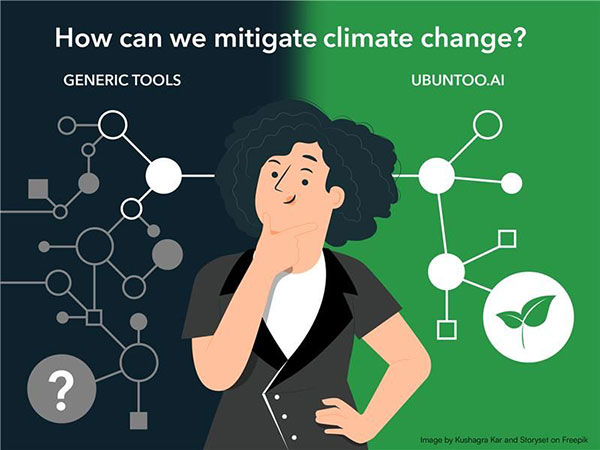 How can we mitigate climate change?

GENERIC TOOLS

UBUNTOO.AI

?

Image by Kushagra Kar and Storyset on Freepik